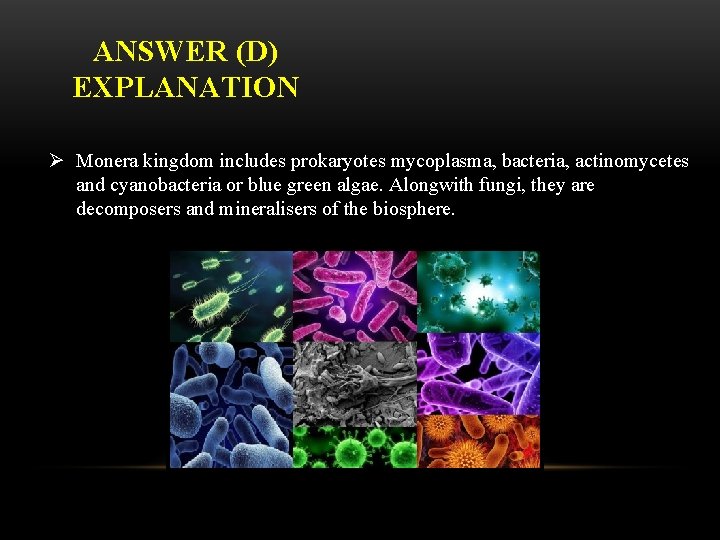 ANSWER (D)
EXPLANATION

➢ Monera kingdom includes prokaryotes mycoplasma, bacteria, actinomycetes and cyanobacteria or blue green algae. Alongwith fungi, they are decomposers and mineralisers of the biosphere.